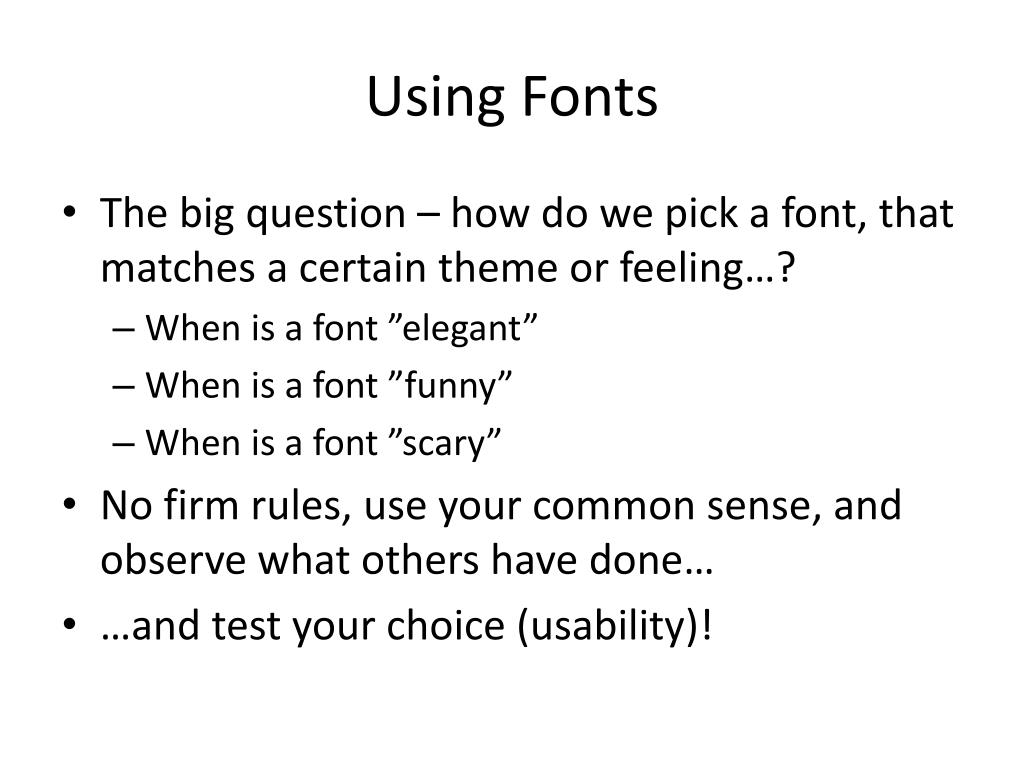 Using Fonts

• The big question – how do we pick a font, that matches a certain theme or feeling…?
  – When is a font ”elegant”
  – When is a font ”funny”
  – When is a font ”scary”
• No firm rules, use your common sense, and observe what others have done…
• …and test your choice (usability)!